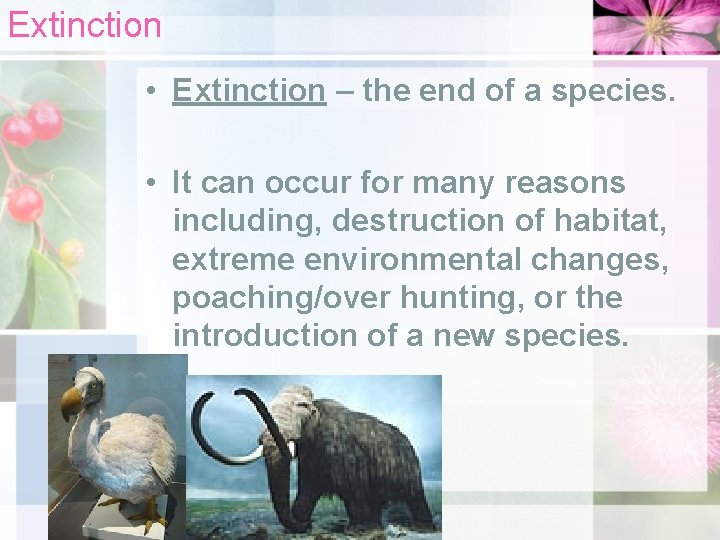 Extinction

• Extinction – the end of a species.

• It can occur for many reasons including, destruction of habitat, extreme environmental changes, poaching/over hunting, or the introduction of a new species.